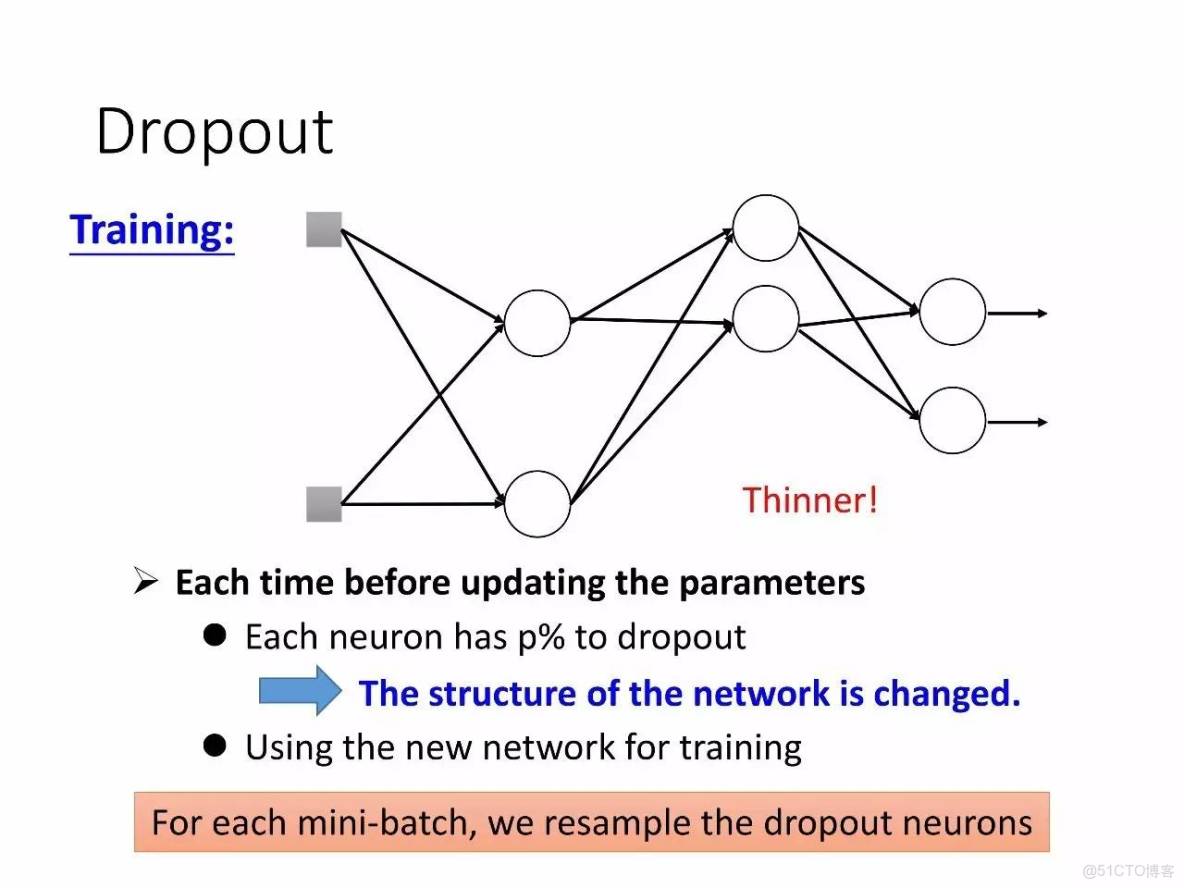 Dropout

Training:

Thinner!

➢ Each time before updating the parameters

● Each neuron has p% to dropout

The structure of the network is changed.

● Using the new network for training

For each mini-batch, we resample the dropout neurons

@51CTO博客